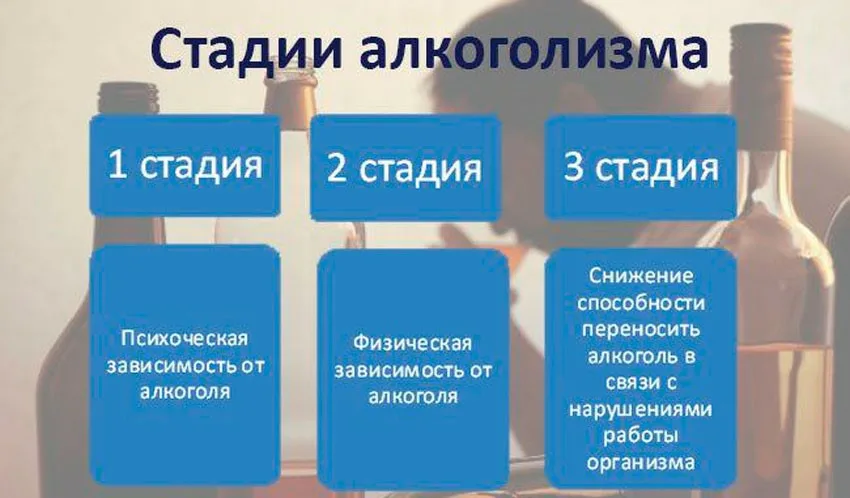 Стадии алкоголизма

1 стадия

Психоческая зависимость от алкоголя

2 стадия

Физическая зависимость от алкоголя

3 стадия

Снижение способности переносить алкоголь в связи с нарушениями работы организма